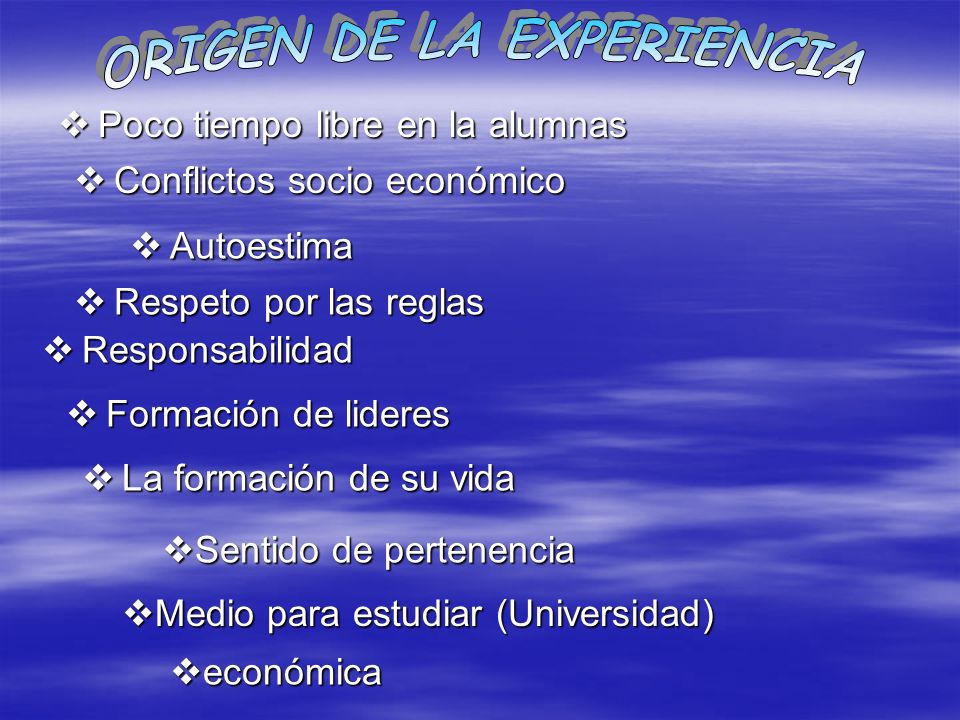 ORIGEN DE LA EXPERIENCIA

❖ Poco tiempo libre en la alumnas

❖ Conflictos socio económico

❖ Autoestima

❖ Respeto por las reglas

❖ Responsabilidad

❖ Formación de lideres

❖ La formación de su vida

❖Sentido de pertenencia

❖Medio para estudiar (Universidad)

❖económica